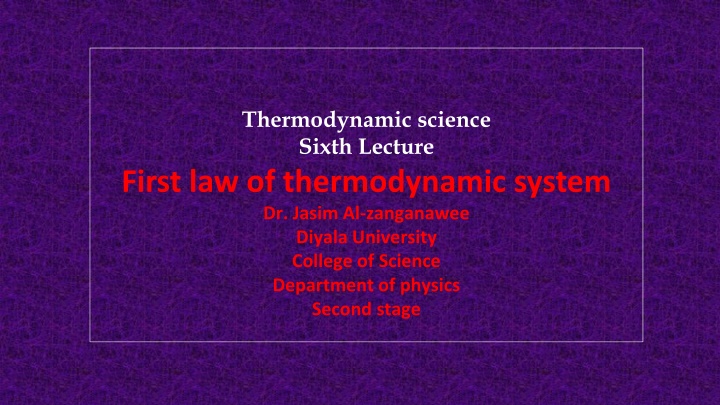 Thermodynamic science
Sixth Lecture
First law of thermodynamic system
Dr. Jasim Al-zanganawee
Diyala University
College of Science
Department of physics
Second stage